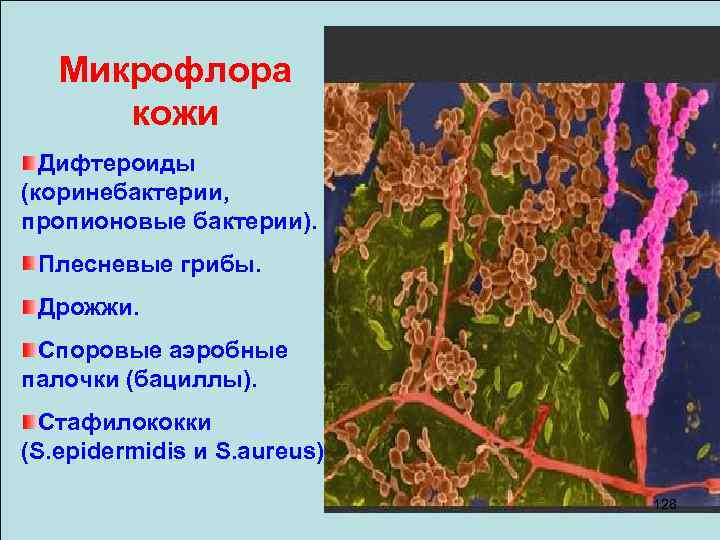 Микрофлора кожи

Дифтероиды (коринебактерии, пропионовые бактерии).

Плесневые грибы.

Дрожжи.

Споровые аэробные палочки (бациллы).

Стафилококки (S.epidermidis и S.aureus)

128